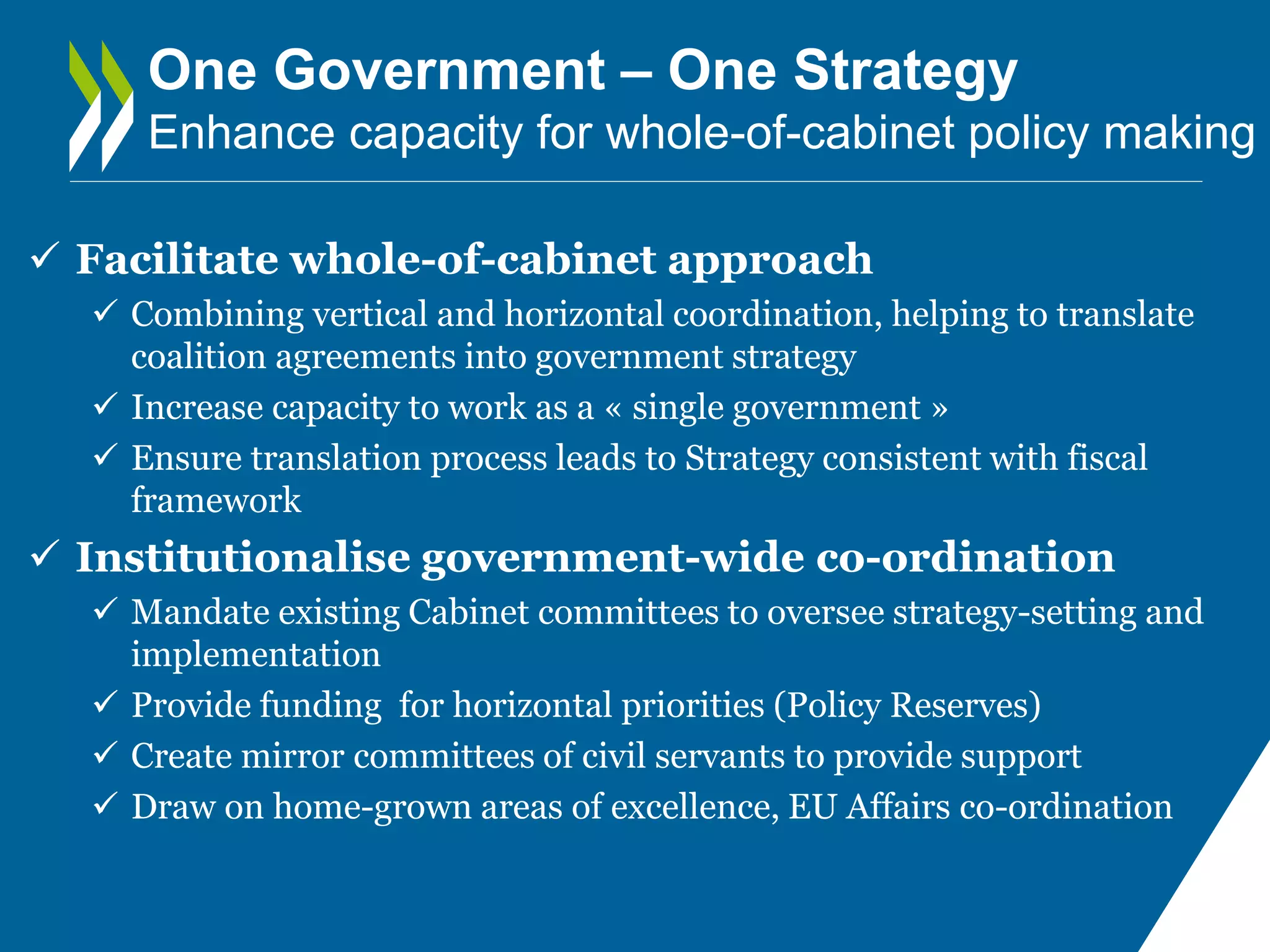 One Government – One Strategy
Enhance capacity for whole-of-cabinet policy making

✓ Facilitate whole-of-cabinet approach

✓ Combining vertical and horizontal coordination, helping to translate coalition agreements into government strategy

✓ Increase capacity to work as a « single government »

✓ Ensure translation process leads to Strategy consistent with fiscal framework

✓ Institutionalise government-wide co-ordination

✓ Mandate existing Cabinet committees to oversee strategy-setting and implementation

✓ Provide funding  for horizontal priorities (Policy Reserves)

✓ Create mirror committees of civil servants to provide support

✓ Draw on home-grown areas of excellence, EU Affairs co-ordination